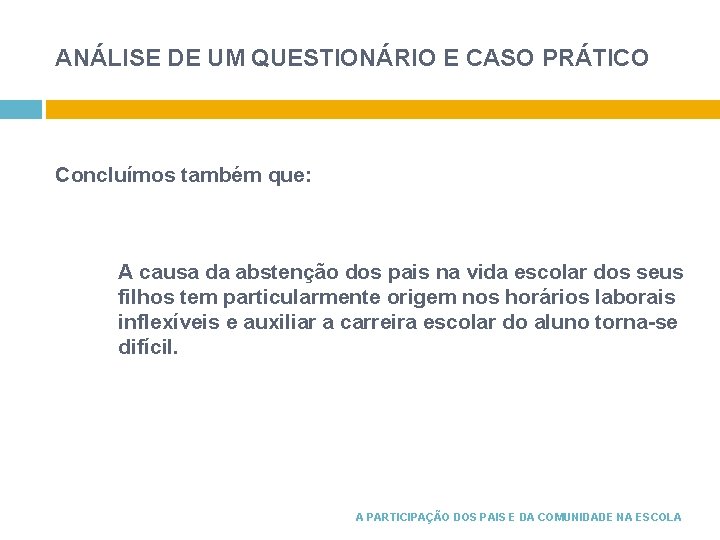 ANÁLISE DE UM QUESTIONÁRIO E CASO PRÁTICO

Concluímos também que:

A causa da abstenção dos pais na vida escolar dos seus filhos tem particularmente origem nos horários laborais inflexíveis e auxiliar a carreira escolar do aluno torna-se difícil.

A PARTICIPAÇÃO DOS PAIS E DA COMUNIDADE NA ESCOLA